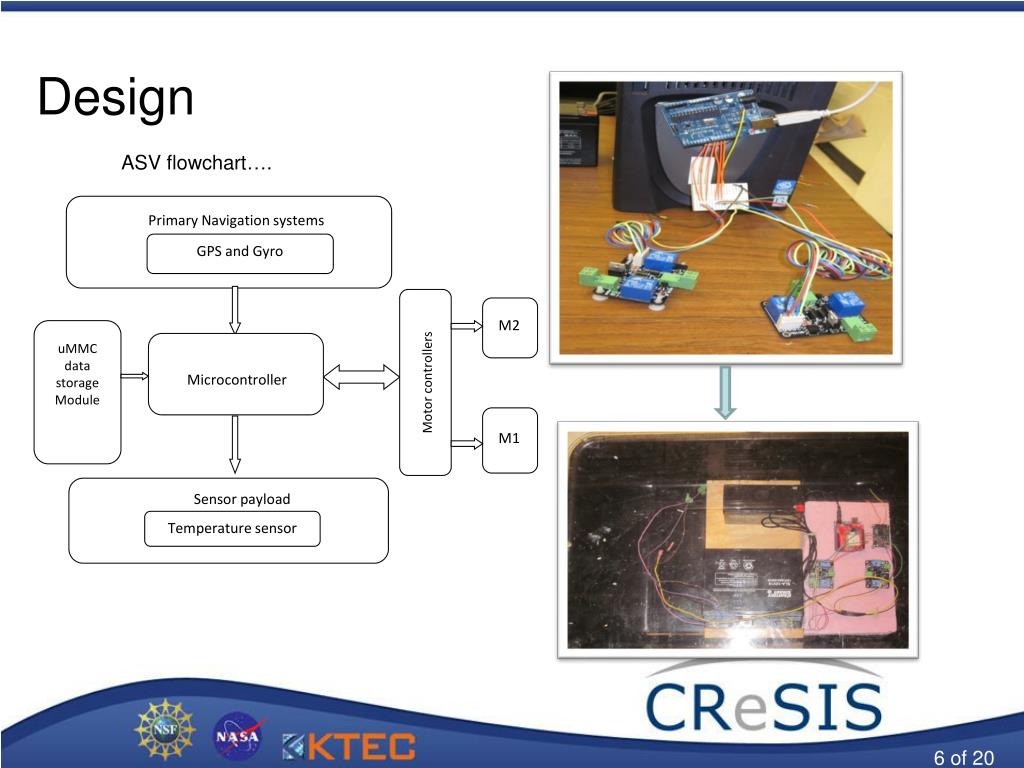 Design

ASV flowchart….

Primary Navigation systems

GPS and Gyro

uMMC data storage Module

Microcontroller

Motor controllers

M2

M1

Sensor payload

Temperature sensor

NSF

NASA

KTEC

CReSIS

6 of 20